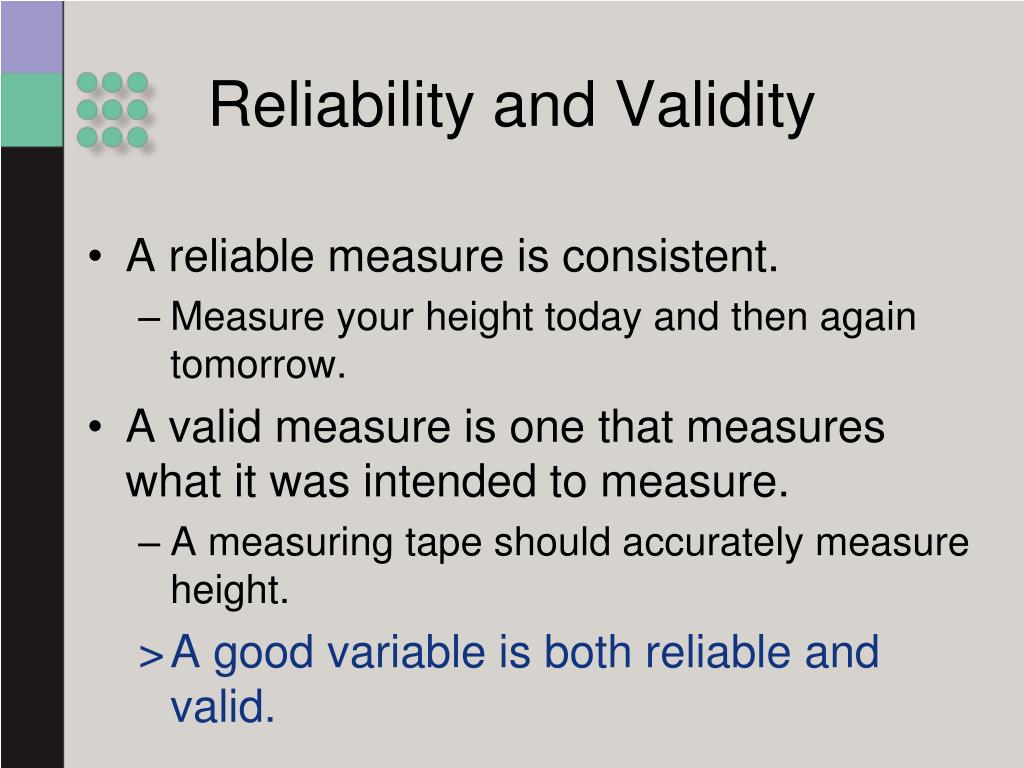 Reliability and Validity

• A reliable measure is consistent.
– Measure your height today and then again tomorrow.
• A valid measure is one that measures what it was intended to measure.
– A measuring tape should accurately measure height.
> A good variable is both reliable and valid.